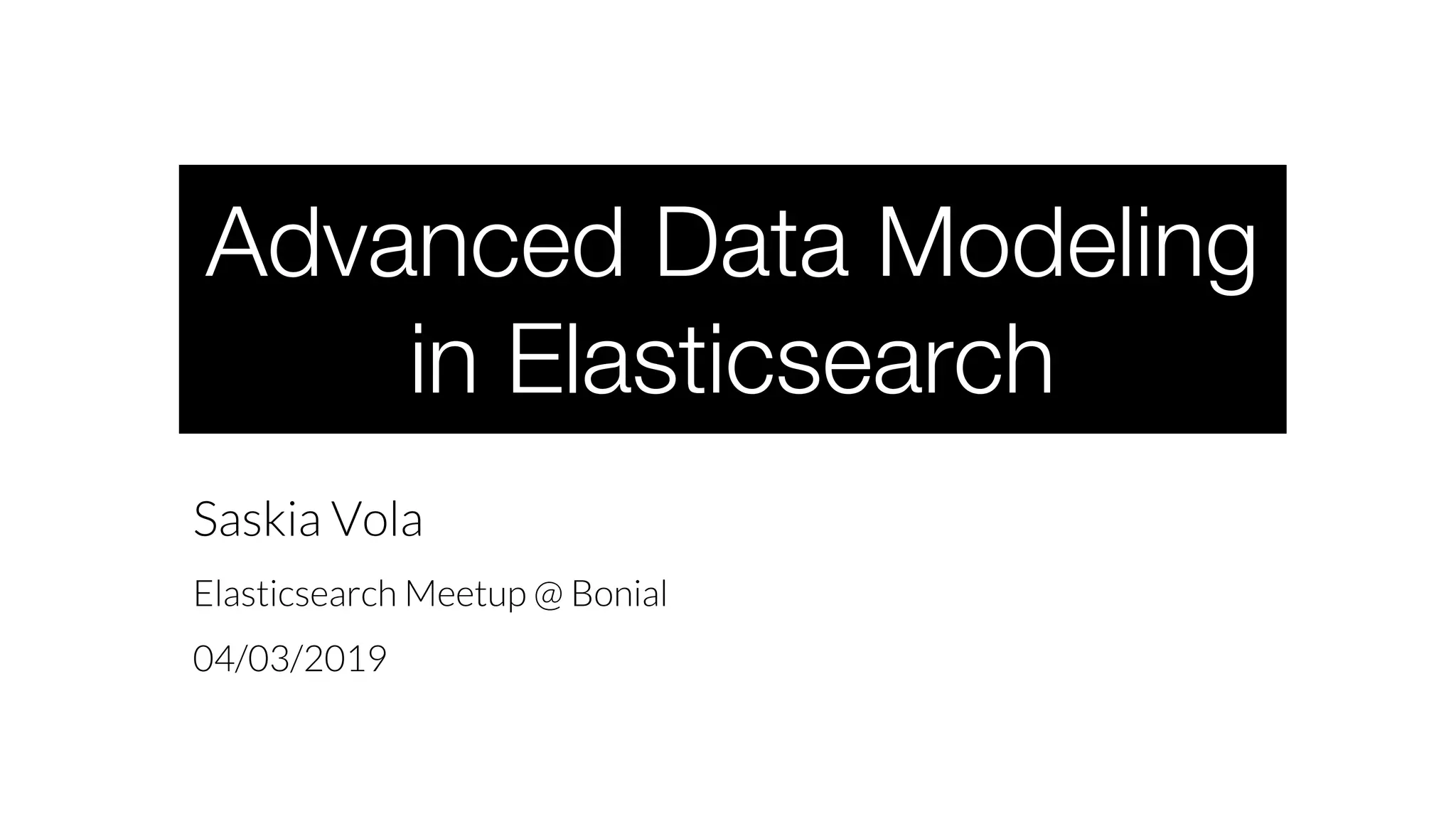 Advanced Data Modeling in Elasticsearch

Saskia Vola

Elasticsearch Meetup @ Bonial

04/03/2019